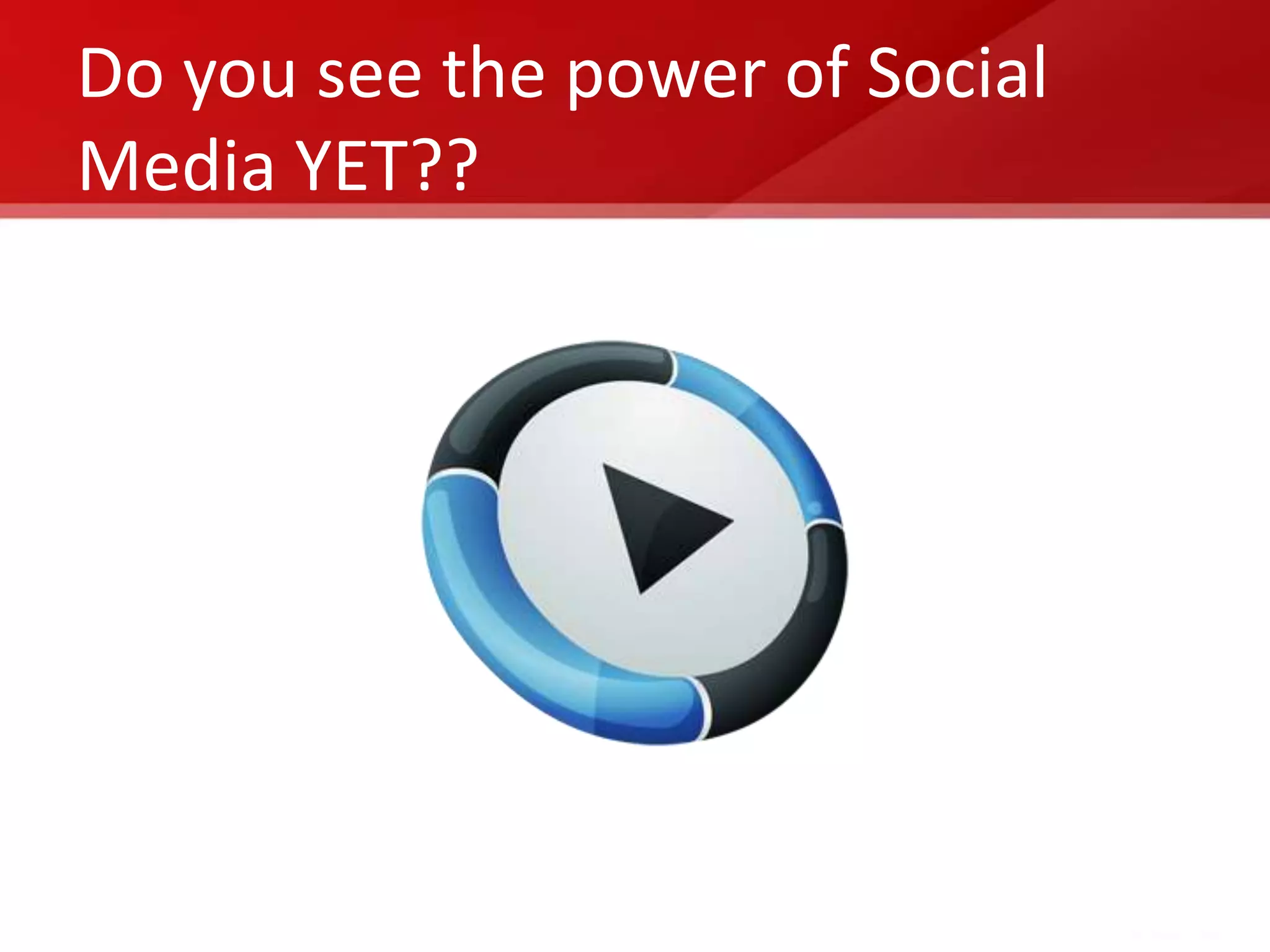 Do you see the power of Social Media YET??